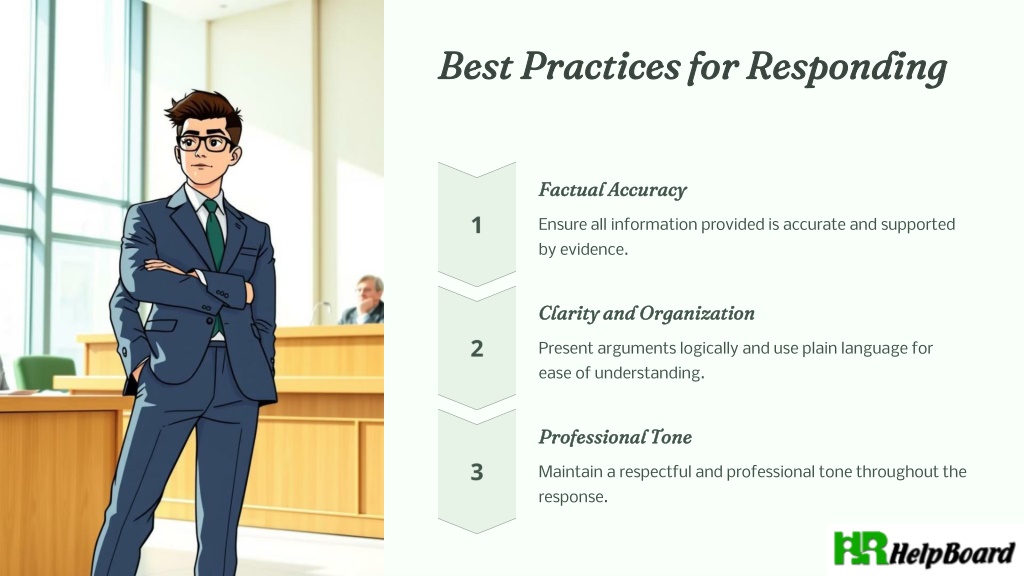 Best Practices for Responding

1

Factual Accuracy

Ensure all information provided is accurate and supported by evidence.

2

Clarity and Organization

Present arguments logically and use plain language for ease of understanding.

3

Professional Tone

Maintain a respectful and professional tone throughout the response.

HR HelpBoard